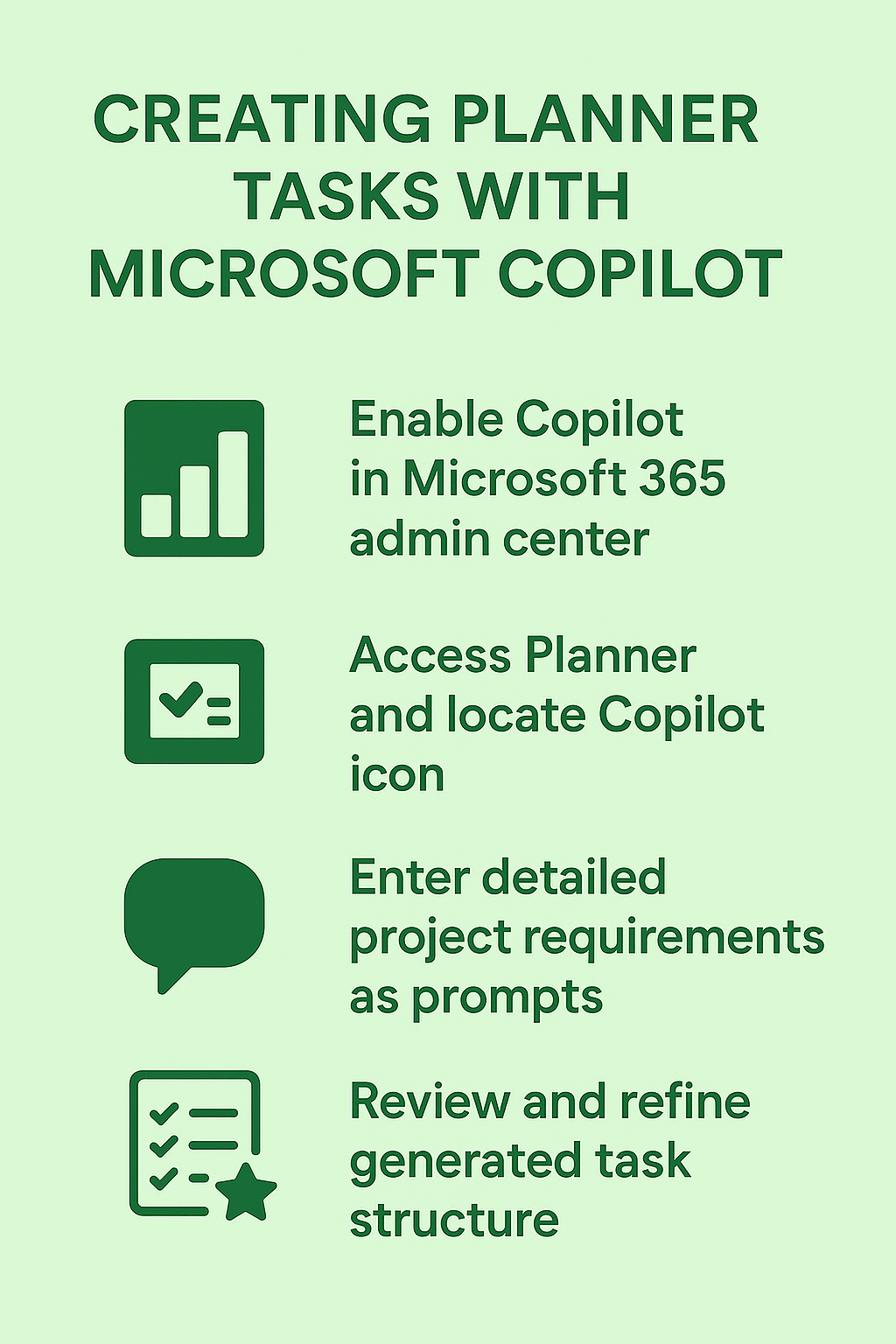 CREATING PLANNER TASKS WITH MICROSOFT COPILOT

Enable Copilot in Microsoft 365 admin center

Access Planner and locate Copilot icon

Enter detailed project requirements as prompts

Review and refine generated task structure